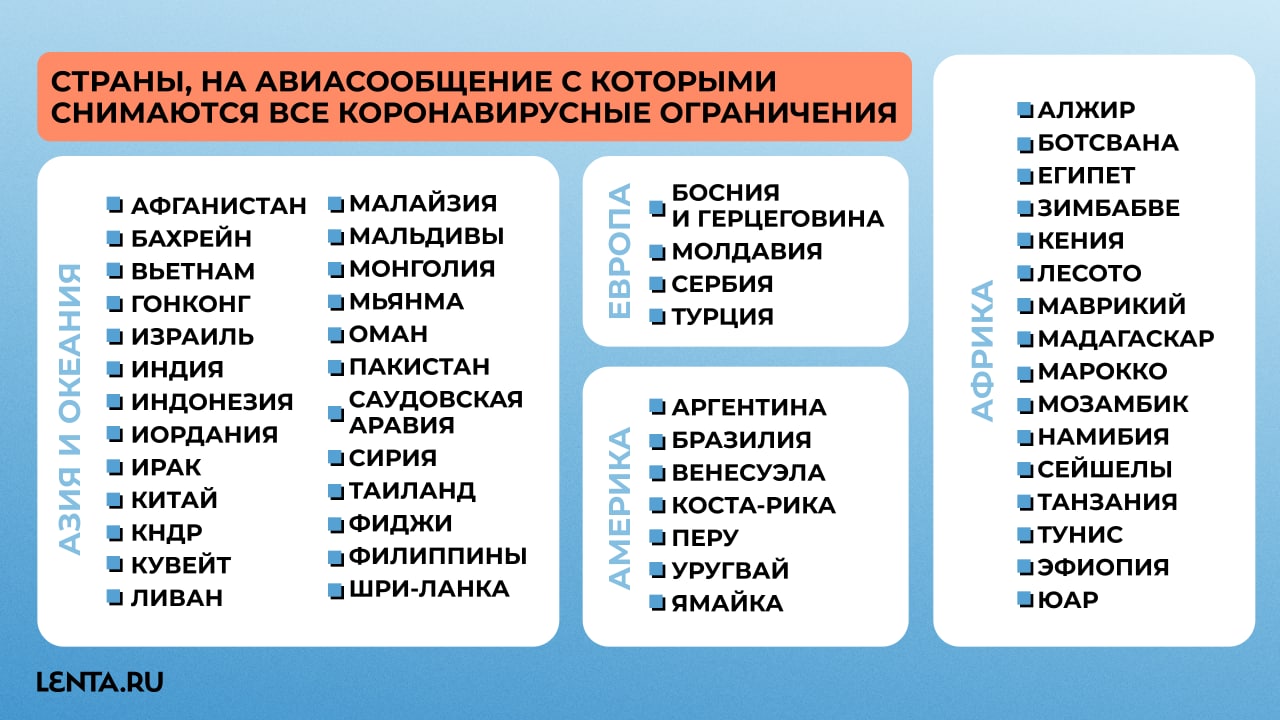 СТРАНЫ, НА АВИАСООБЩЕНИЕ С КОТОРЫМИ СНИМАЮТСЯ ВСЕ КОРОНАВИРУСНЫЕ ОГРАНИЧЕНИЯ

АЗИЯ И ОКЕАНИЯ

АФГАНИСТАН
БАХРЕЙН
ВЬЕТНАМ
ГОНКОНГ
ИЗРАИЛЬ
ИНДИЯ
ИНДОНЕЗИЯ
ИОРДАНИЯ
ИРАК
КИТАЙ
КНДР
КУВЕЙТ
ЛИВАН

МАЛАЙЗИЯ
МАЛЬДИВЫ
МОНГОЛИЯ
МЬЯНМА
ОМАН
ПАКИСТАН
САУДОВСКАЯ АРАВИЯ
СИРИЯ
ТАИЛАНД
ФИДЖИ
ФИЛИППИНЫ
ШРИ-ЛАНКА

ЕВРОПА

БОСНИЯ И ГЕРЦЕГОВИНА
МОЛДАВИЯ
СЕРБИЯ
ТУРЦИЯ

АМЕРИКА

АРГЕНТИНА
БРАЗИЛИЯ
ВЕНЕСУЭЛА
КОСТА-РИКА
ПЕРУ
УРУГВАЙ
ЯМАЙКА

АФРИКА

АЛЖИР
БОТСВАНА
ЕГИПЕТ
ЗИМБАБВЕ
КЕНИЯ
ЛЕСОТО
МАВРИКИЙ
МАДАГАСКАР
МАРОККО
МОЗАМБИК
НАМИБИЯ
СЕЙШЕЛЫ
ТАНЗАНИЯ
ТУНИС
ЭФИОПИЯ
ЮАР

LENTA.RU